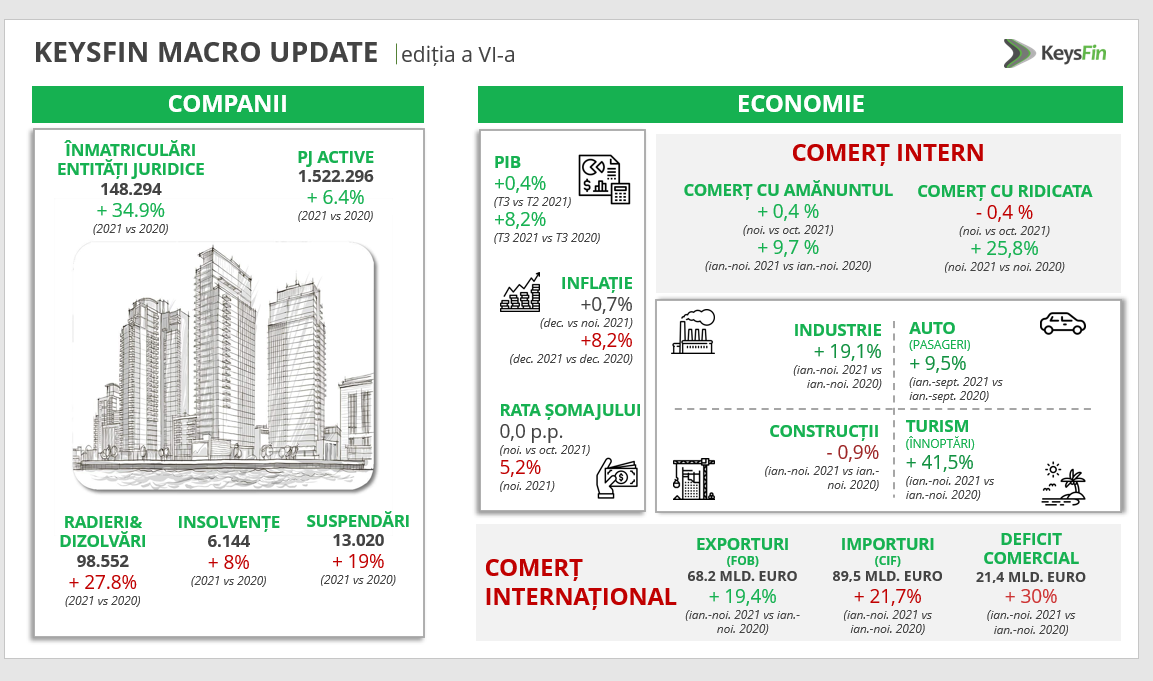 KEYSFIN MACRO UPDATE | ediția a VI-a

KeysFin

COMPANII

ÎNMATRICULĂRI ENTITĂȚI JURIDICE
148.294
+ 34.9%
(2021 vs 2020)

PJ ACTIVE
1.522.296
+ 6.4%
(2021 vs 2020)

RADIERI& DIZOLVĂRI
98.552
+ 27.8%
(2021 vs 2020)

INSOLVENȚE
6.144
+ 8%
(2021 vs 2020)

SUSPENDĂRI
13.020
+ 19%
(2021 vs 2020)

ECONOMIE

PIB
+0,4%
(T3 vs T2 2021)
+8,2%
(T3 2021 vs T3 2020)

INFLAȚIE
+0,7%
(dec. vs noi. 2021)
+8,2%
(dec. 2021 vs dec. 2020)

RATA ȘOMAJULUI
0,0 p.p.
(noi. vs oct. 2021)
5,2%
(noi. 2021)

COMERȚ INTERN

COMERȚ CU AMĂNUNTUL
+ 0,4 %
(noi. vs oct. 2021)
+ 9,7 %
(ian.-noi. 2021 vs ian.-noi. 2020)

COMERȚ CU RIDICATA
- 0,4 %
(noi. vs oct. 2021)
+ 25,8%
(noi. 2021 vs noi. 2020)

INDUSTRIE
+ 19,1%
(ian.-noi. 2021 vs ian.-noi. 2020)

AUTO
(PASAGERI)
+ 9,5%
(ian.-sept. 2021 vs ian.-sept. 2020)

CONSTRUCȚII
- 0,9%
(ian.-noi. 2021 vs ian.-noi. 2020)

TURISM
(ÎNNOPTĂRI)
+ 41,5%
(ian.-noi. 2021 vs ian.-noi. 2020)

COMERȚ INTERNAȚIONAL

EXPORTURI
(FOB)
68.2 MLD. EURO
+ 19,4%
(ian.-noi. 2021 vs ian.-noi. 2020)

IMPORTURI
(CIF)
89,5 MLD. EURO
+ 21,7%
(ian.-noi. 2021 vs ian.-noi. 2020)

DEFICIT COMERCIAL
21,4 MLD. EURO
+ 30%
(ian.-noi. 2021 vs ian.-noi. 2020)